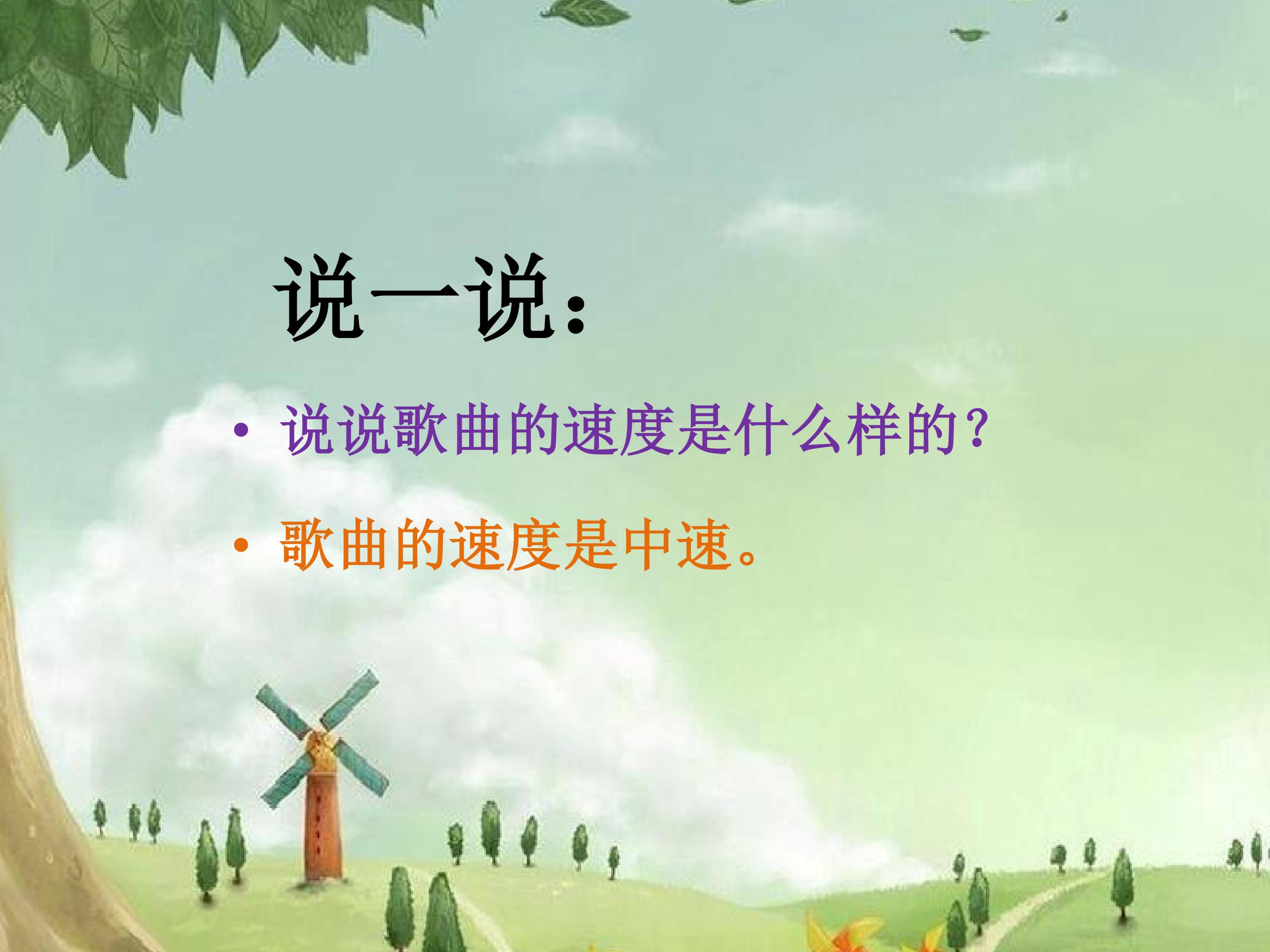 说一说：

• 说说歌曲的速度是什么样的?

• 歌曲的速度是中速。